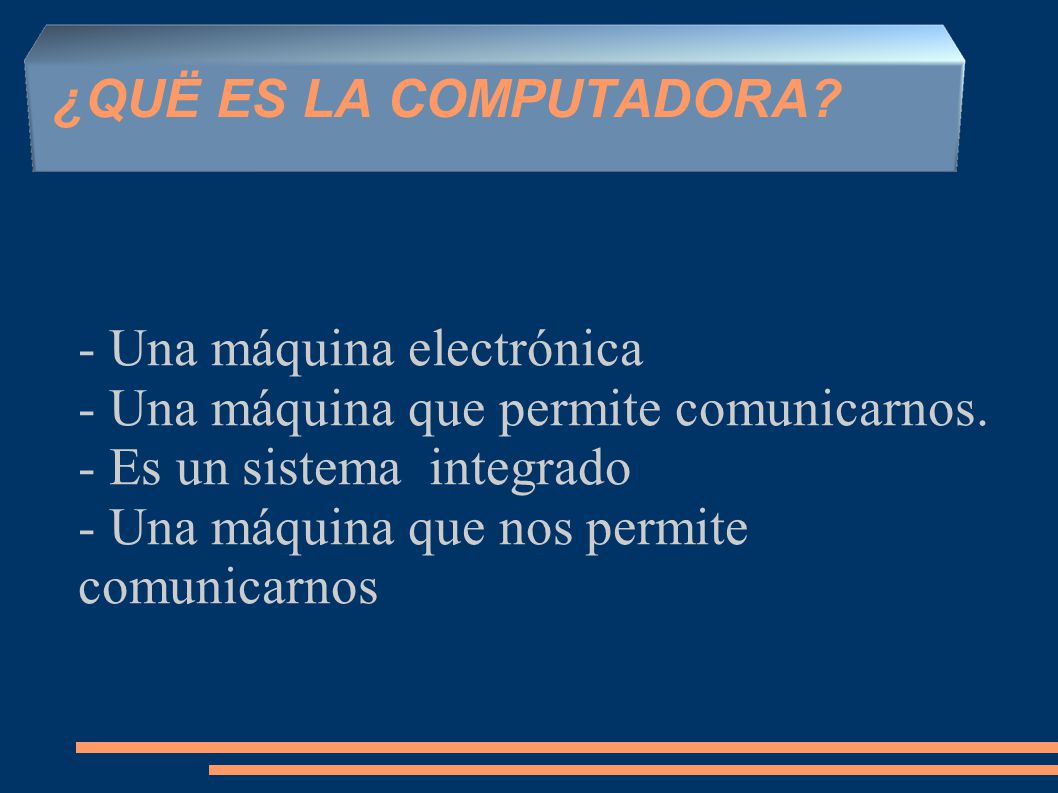 ¿QUË ES LA COMPUTADORA?

- Una máquina electrónica
- Una máquina que permite comunicarnos.
- Es un sistema integrado
- Una máquina que nos permite comunicarnos